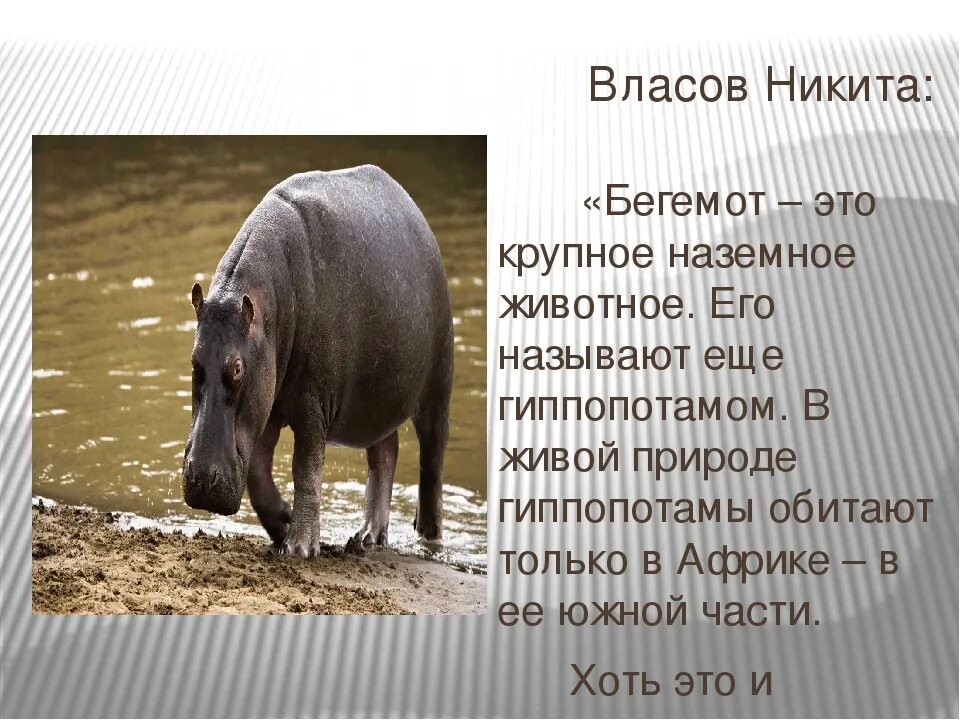 Власов Никита:

«Бегемот – это крупное наземное животное. Его называют еще гиппопотамом. В живой природе гиппопотамы обитают только в Африке – в ее южной части.

Хоть это и